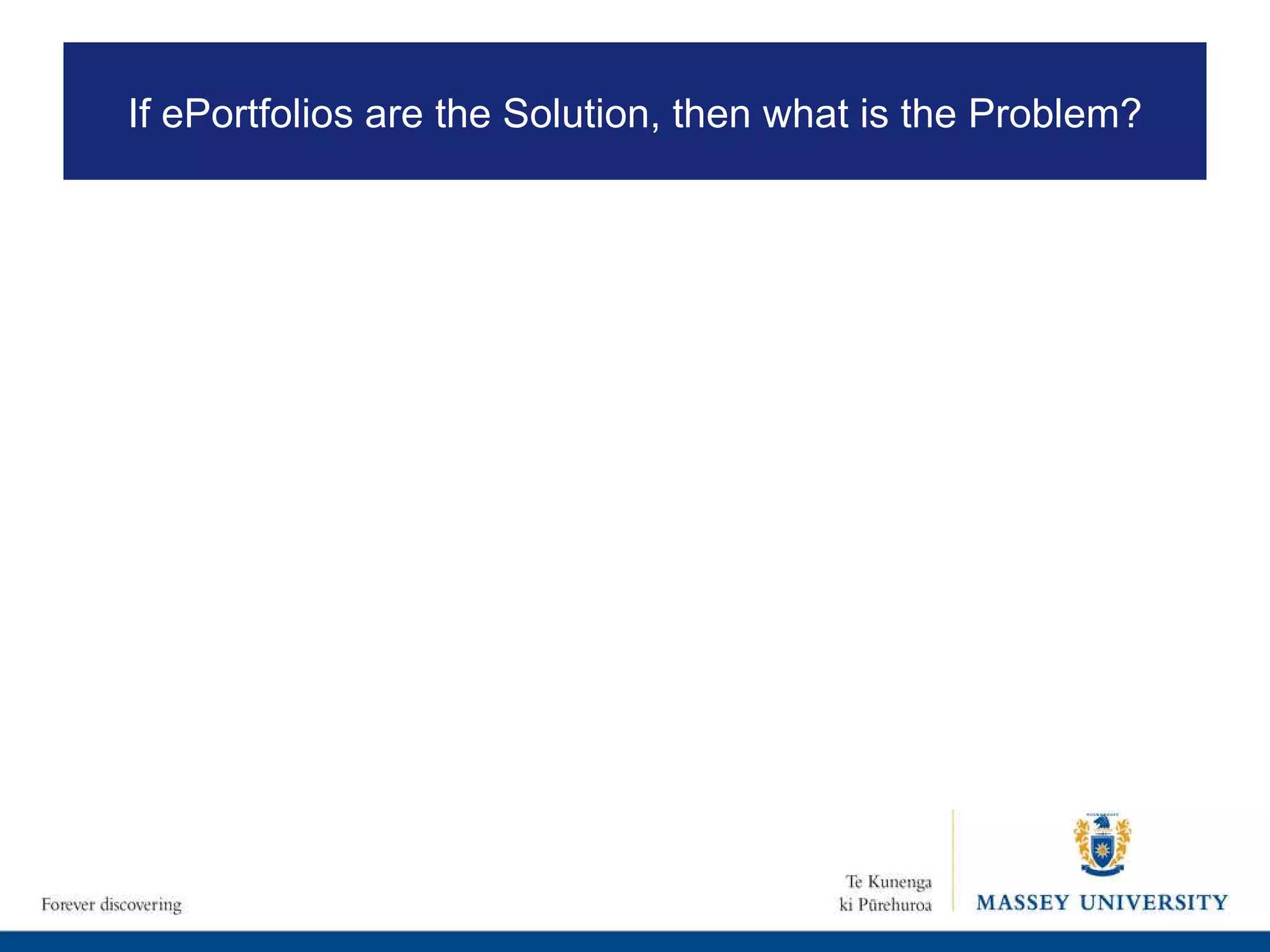 If ePortfolios are the Solution, then what is the Problem?

Forever discovering

Te Kunenga
ki Pūrehuroa

MASSEY UNIVERSITY